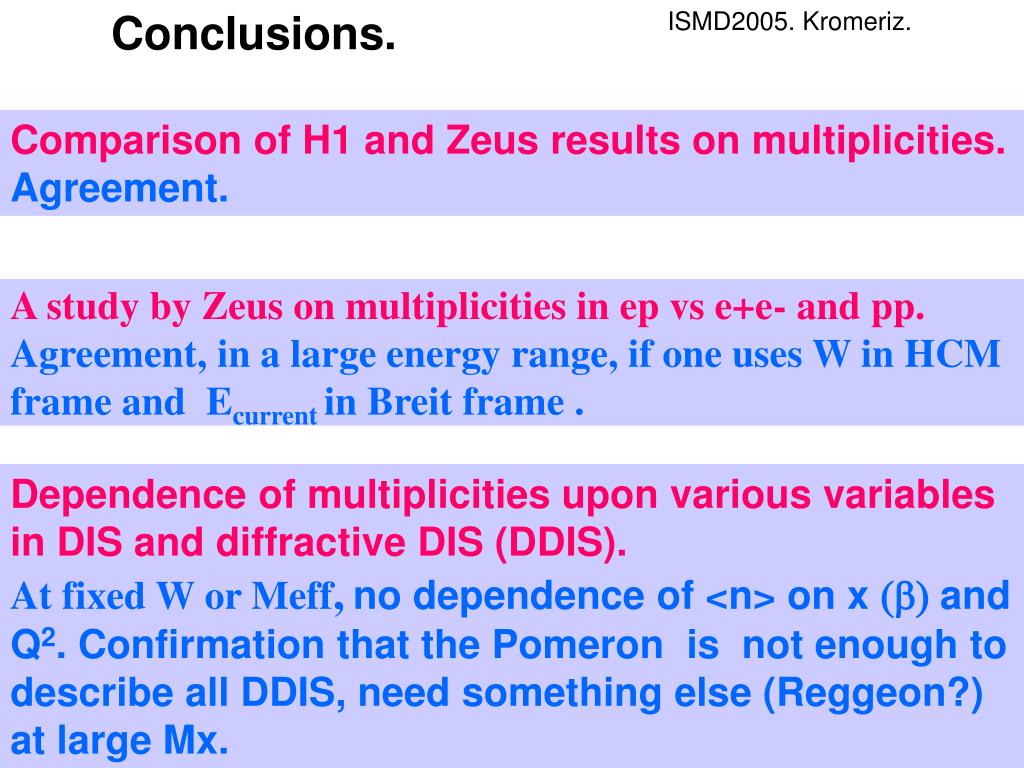 Conclusions.

ISMD2005. Kromeriz.

Comparison of H1 and Zeus results on multiplicities. Agreement.

A study by Zeus on multiplicities in ep vs e+e- and pp. Agreement, in a large energy range, if one uses W in HCM frame and $E_{current}$ in Breit frame .

Dependence of multiplicities upon various variables in DIS and diffractive DIS (DDIS).

At fixed W or Meff, no dependence of <n> on x ($\beta$) and $Q^2$. Confirmation that the Pomeron is not enough to describe all DDIS, need something else (Reggeon?) at large Mx.